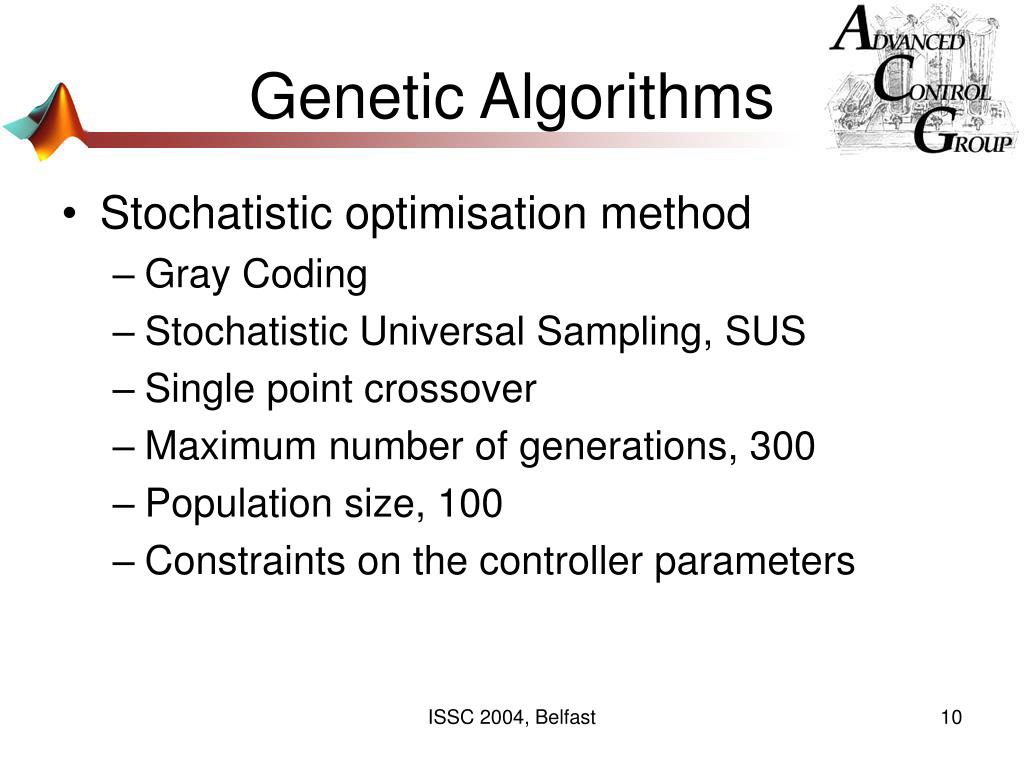 Genetic Algorithms

ADVANCED CONTROL GROUP

• Stochatistic optimisation method
– Gray Coding
– Stochatistic Universal Sampling, SUS
– Single point crossover
– Maximum number of generations, 300
– Population size, 100
– Constraints on the controller parameters

ISSC 2004, Belfast

10